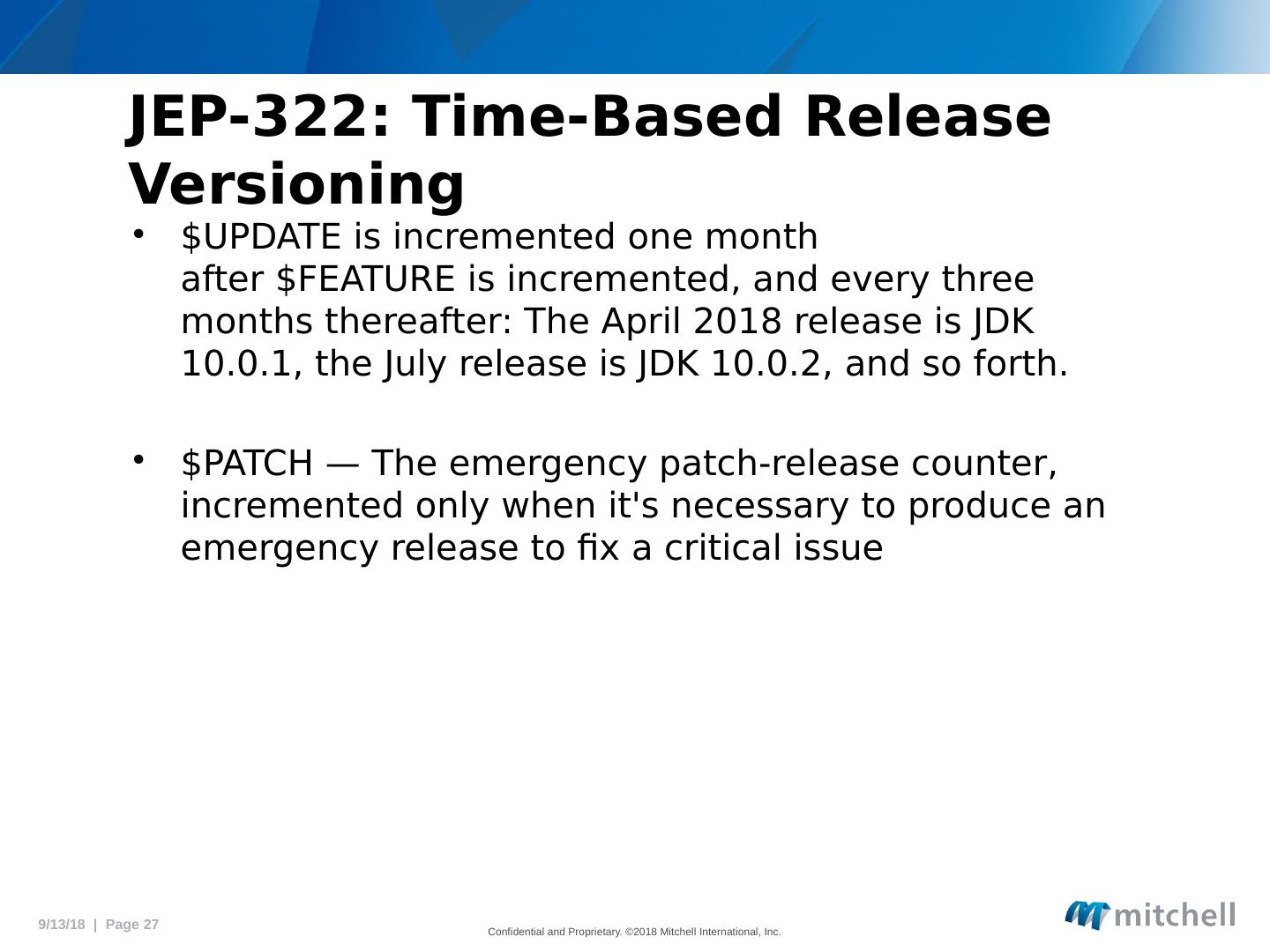 JEP-322: Time-Based Release Versioning

• \$UPDATE is incremented one month after \$FEATURE is incremented, and every three months thereafter: The April 2018 release is JDK 10.0.1, the July release is JDK 10.0.2, and so forth.

• \$PATCH — The emergency patch-release counter, incremented only when it's necessary to produce an emergency release to fix a critical issue

9/13/18 | Page 27

Confidential and Proprietary. ©2018 Mitchell International, Inc.

mitchell